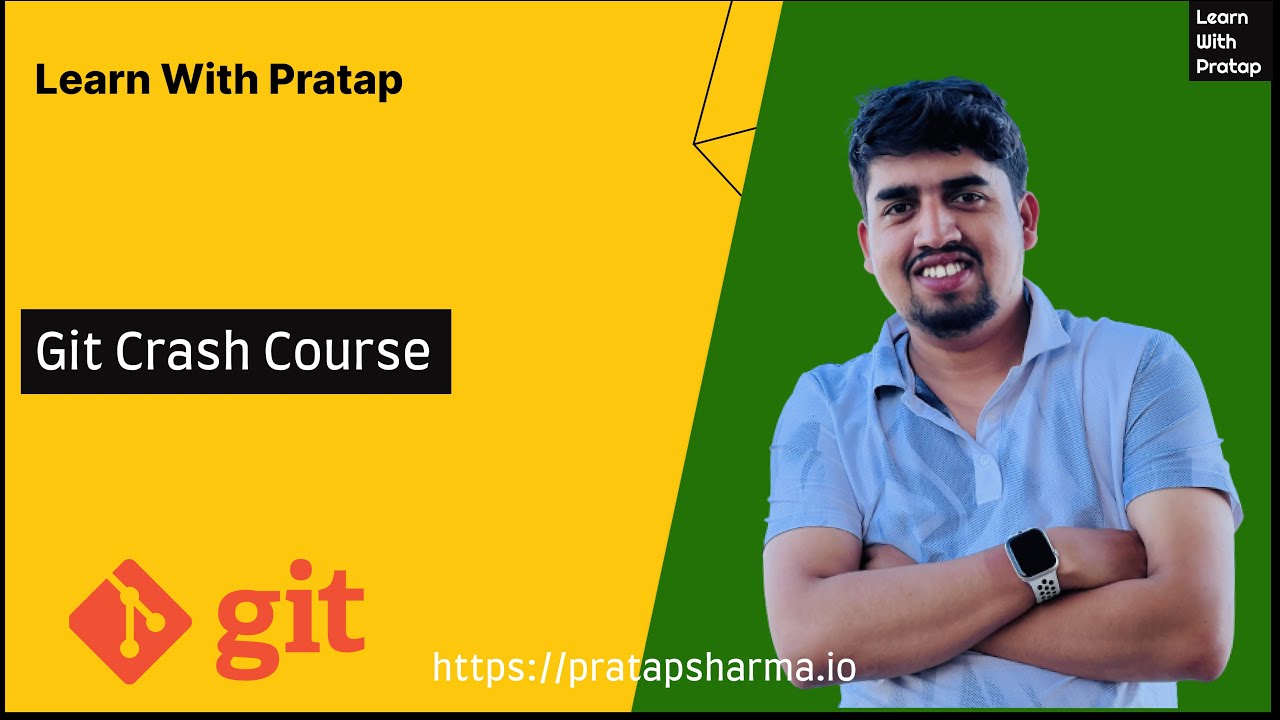 Learn With Pratap

Learn With Pratap

Git Crash Course

git

https://pratapsharma.io